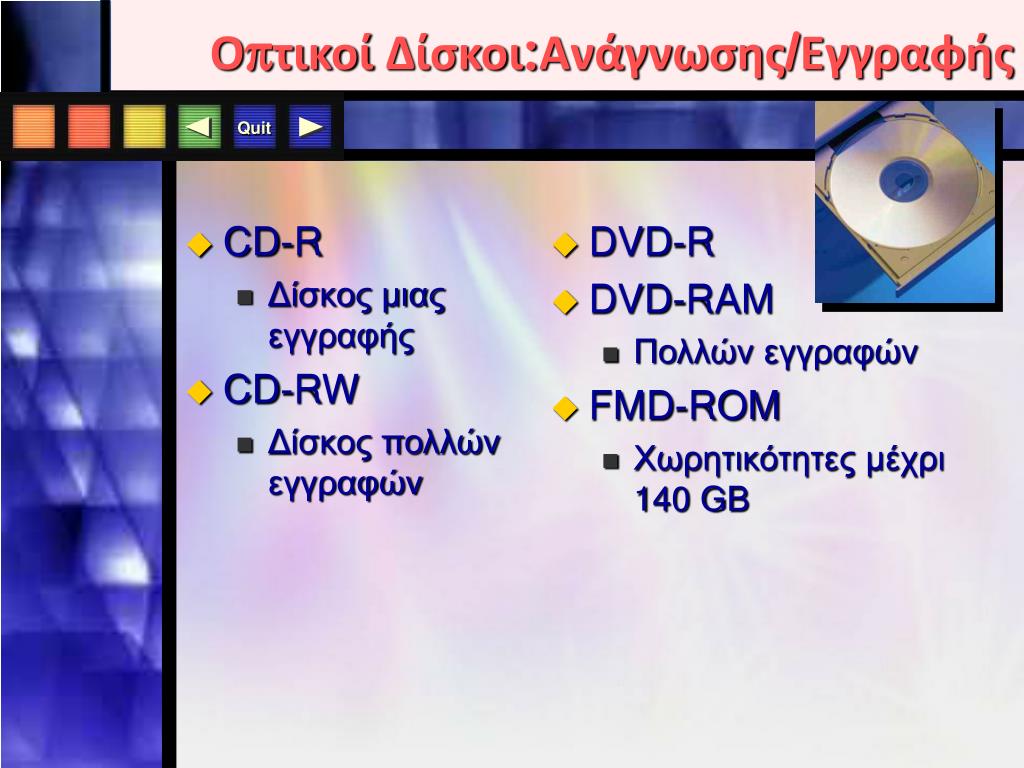 Οπτικοί Δίσκοι:Ανάγνωσης/Εγγραφής

Quit

CD-R
Δίσκος μιας εγγραφής
CD-RW
Δίσκος πολλών εγγραφών

DVD-R
DVD-RAM
Πολλών εγγραφών
FMD-ROM
Χωρητικότητες μέχρι 140 GB